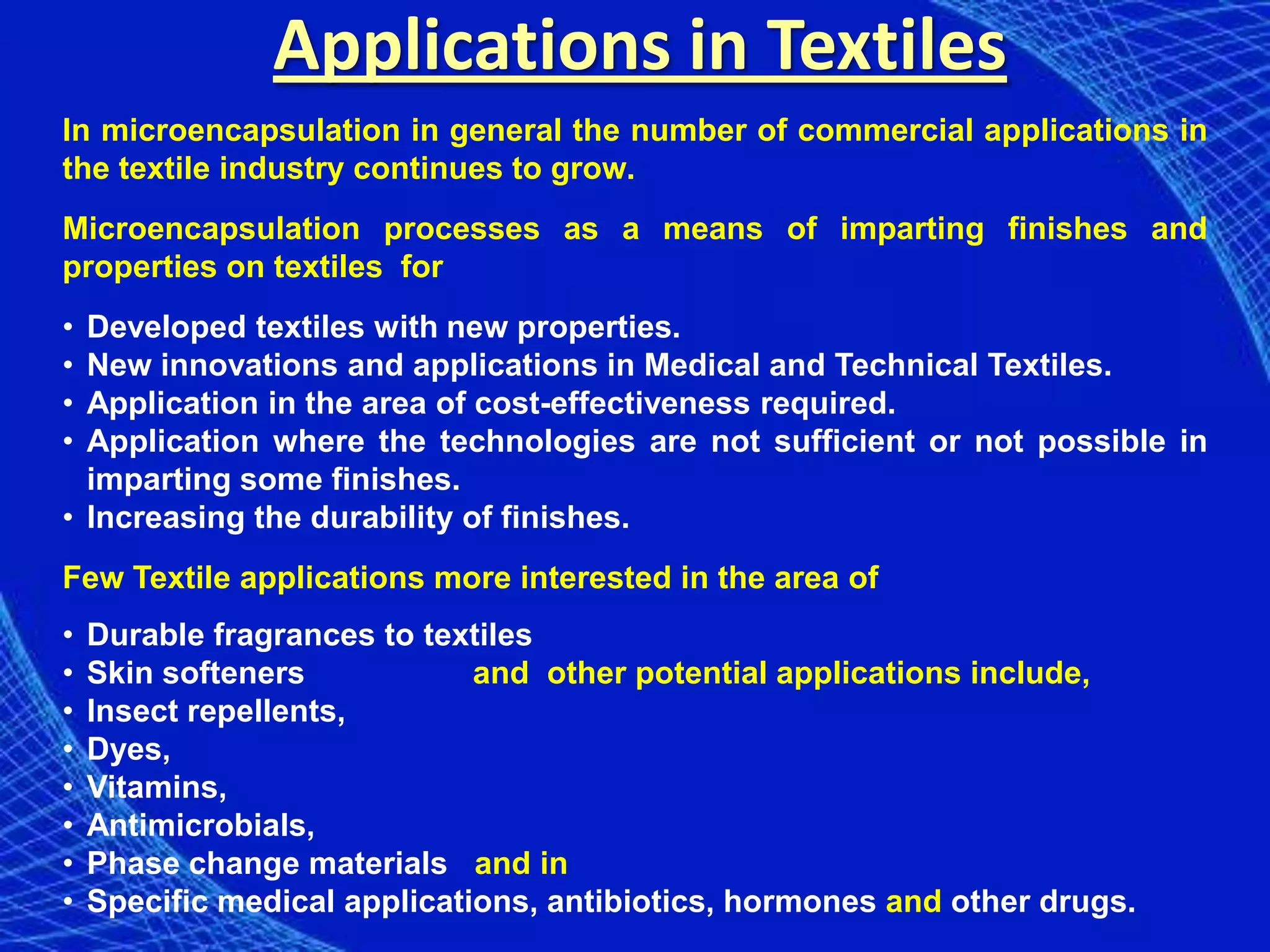 Applications in Textiles

In microencapsulation in general the number of commercial applications in the textile industry continues to grow.

Microencapsulation processes as a means of imparting finishes and properties on textiles for

• Developed textiles with new properties.
• New innovations and applications in Medical and Technical Textiles.
• Application in the area of cost-effectiveness required.
• Application where the technologies are not sufficient or not possible in imparting some finishes.
• Increasing the durability of finishes.

Few Textile applications more interested in the area of

• Durable fragrances to textiles
• Skin softeners and other potential applications include,
• Insect repellents,
• Dyes,
• Vitamins,
• Antimicrobials,
• Phase change materials and in
• Specific medical applications, antibiotics, hormones and other drugs.